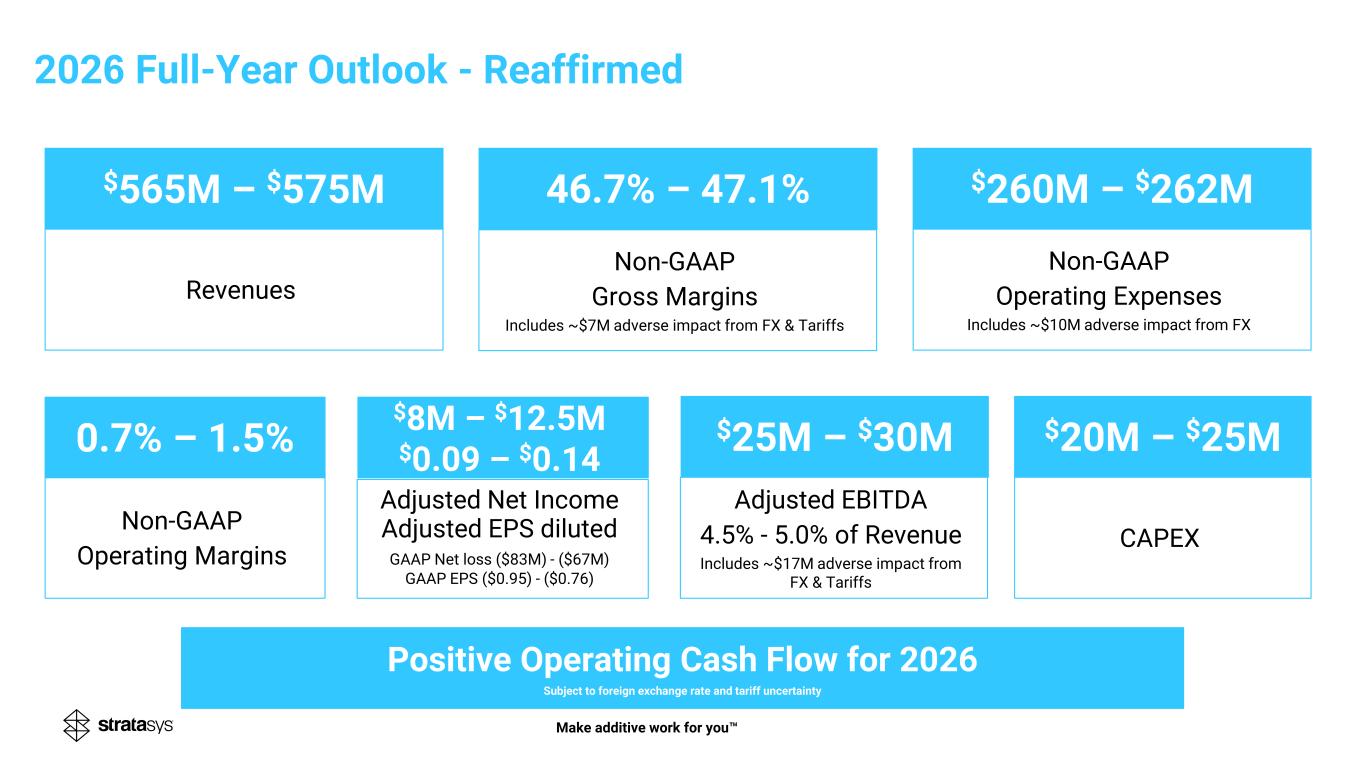 2026 Full-Year Outlook - Reaffirmed

$565M – $575M

Revenues

46.7% – 47.1%

Non-GAAP
Gross Margins
Includes ~$7M adverse impact from FX & Tariffs

$260M – $262M

Non-GAAP
Operating Expenses
Includes ~$10M adverse impact from FX

0.7% – 1.5%

Non-GAAP
Operating Margins

$8M – $12.5M
$0.09 – $0.14

Adjusted Net Income
Adjusted EPS diluted
GAAP Net loss ($83M) - ($67M)
GAAP EPS ($0.95) - ($0.76)

$25M – $30M

Adjusted EBITDA
4.5% - 5.0% of Revenue
Includes ~$17M adverse impact from FX & Tariffs

$20M – $25M

CAPEX

Positive Operating Cash Flow for 2026
Subject to foreign exchange rate and tariff uncertainty

stratasys

Make additive work for you™